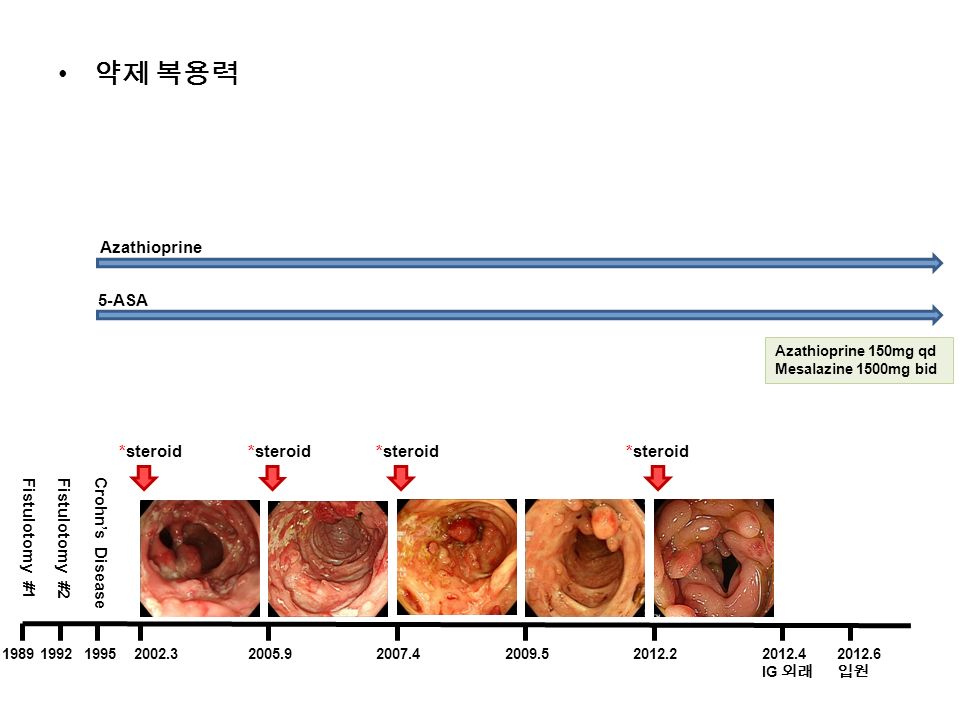 • 약제 복용력

Azathioprine

5-ASA

Azathioprine 150mg qd
Mesalazine 1500mg bid

*steroid *steroid *steroid *steroid

Fistulotomy #1

Fistulotomy #2

Crohn's Disease

1989 1992 1995 2002.3 2005.9 2007.4 2009.5 2012.2 2012.4 IG 외래 2012.6 입원